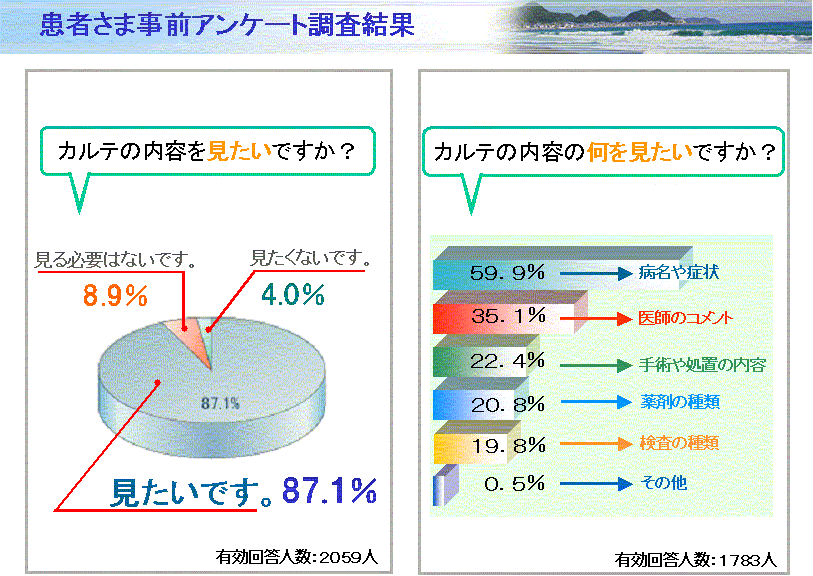 患者さま事前アンケート調査結果

カルテの内容を見たいですか？

見る必要はないです。
8.9%

見たくないです。
4.0%

87.1%

見たいです。87.1%

有効回答人数：2059人

カルテの内容の何を見たいですか？

59.9% 病名や症状
35.1% 医師のコメント
22.4% 手術や処置の内容
20.8% 薬剤の種類
19.8% 検査の種類
0.5% その他

有効回答人数：1783人